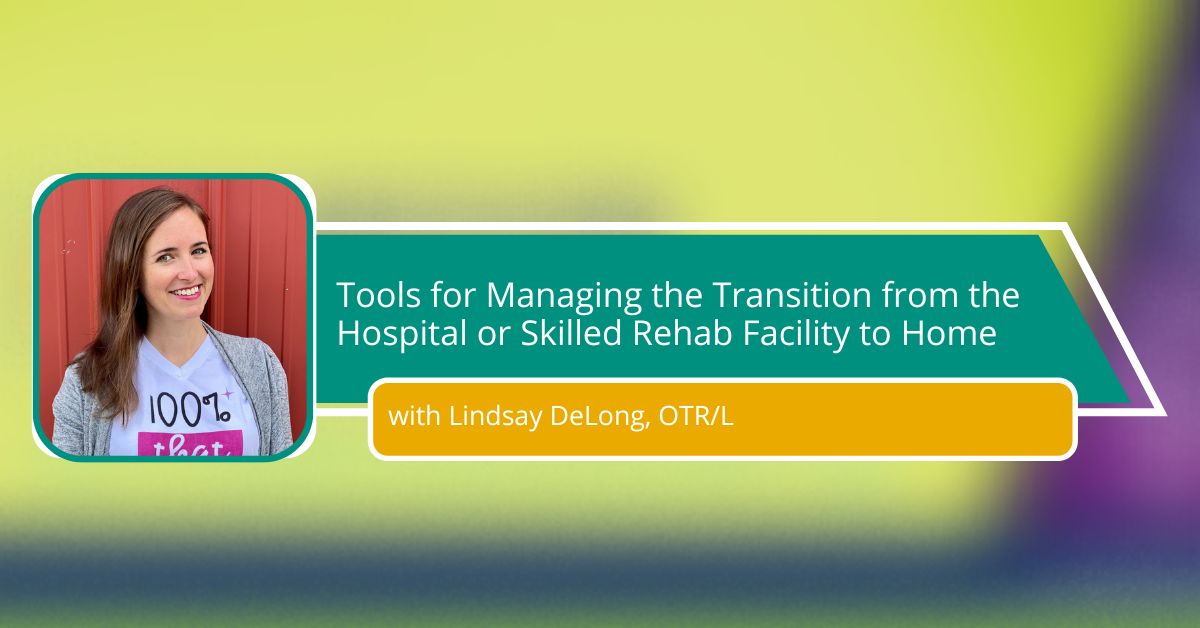 100%
that

Tools for Managing the Transition from the Hospital or Skilled Rehab Facility to Home

with Lindsay DeLong, OTR/L